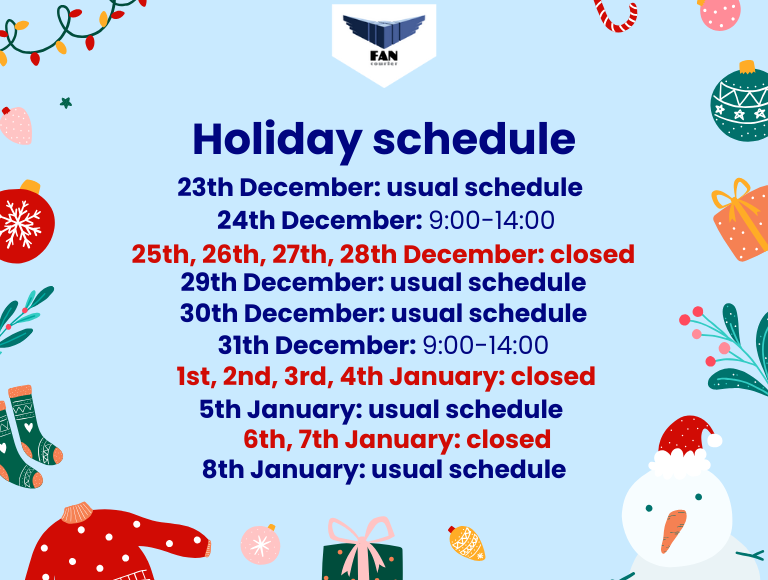 FAN courier

Holiday schedule

23th December: usual schedule
24th December: 9:00-14:00
25th, 26th, 27th, 28th December: closed
29th December: usual schedule
30th December: usual schedule
31th December: 9:00-14:00
1st, 2nd, 3rd, 4th January: closed
5th January: usual schedule
6th, 7th January: closed
8th January: usual schedule